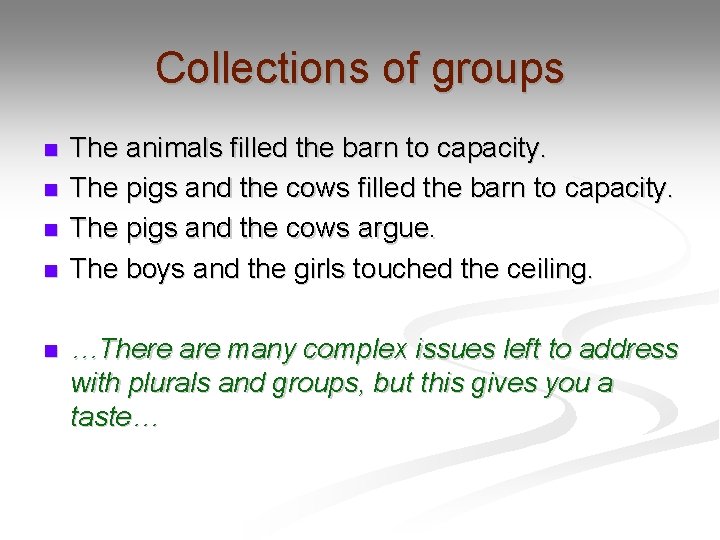 Collections of groups

- The animals filled the barn to capacity.
- The pigs and the cows filled the barn to capacity.
- The pigs and the cows argue.
- The boys and the girls touched the ceiling.

- …There are many complex issues left to address with plurals and groups, but this gives you a taste…